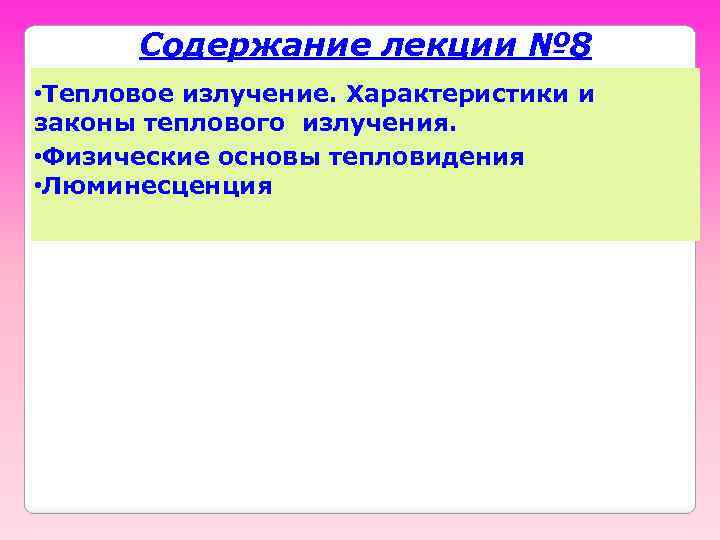 Содержание лекции №8

•Тепловое излучение. Характеристики и законы теплового излучения.

•Физические основы тепловидения

•Люминесценция